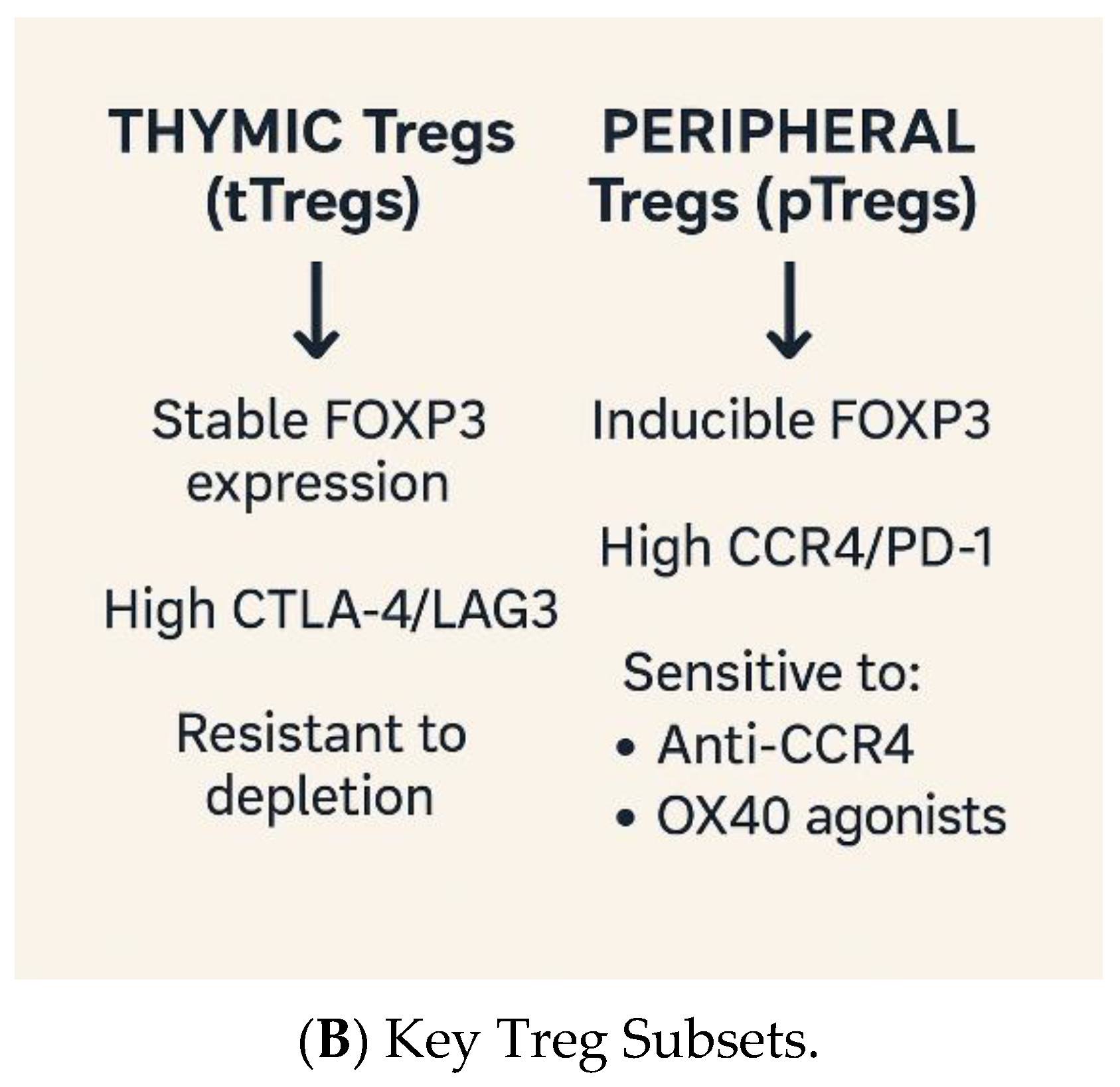 THYMIC Tregs (tTregs)

Stable FOXP3 expression

High CTLA-4/LAG3

Resistant to depletion

PERIPHERAL Tregs (pTregs)

Inducible FOXP3

High CCR4/PD-1

Sensitive to:
• Anti-CCR4
• OX40 agonists

(B) Key Treg Subsets.